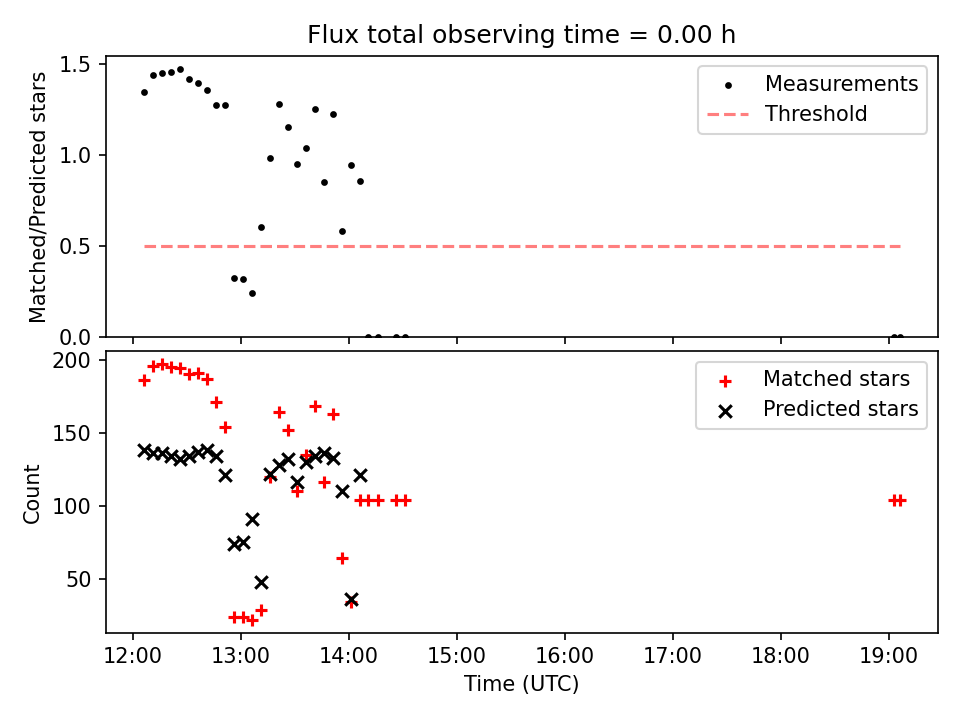 Flux total observing time = 0.00 h

Matched/Predicted stars

1.5
1.0
0.5
0.0

Measurements
Threshold

Count

200
150
100
50

Matched stars
Predicted stars

12:00
13:00
14:00
15:00
16:00
17:00
18:00
19:00

Time (UTC)